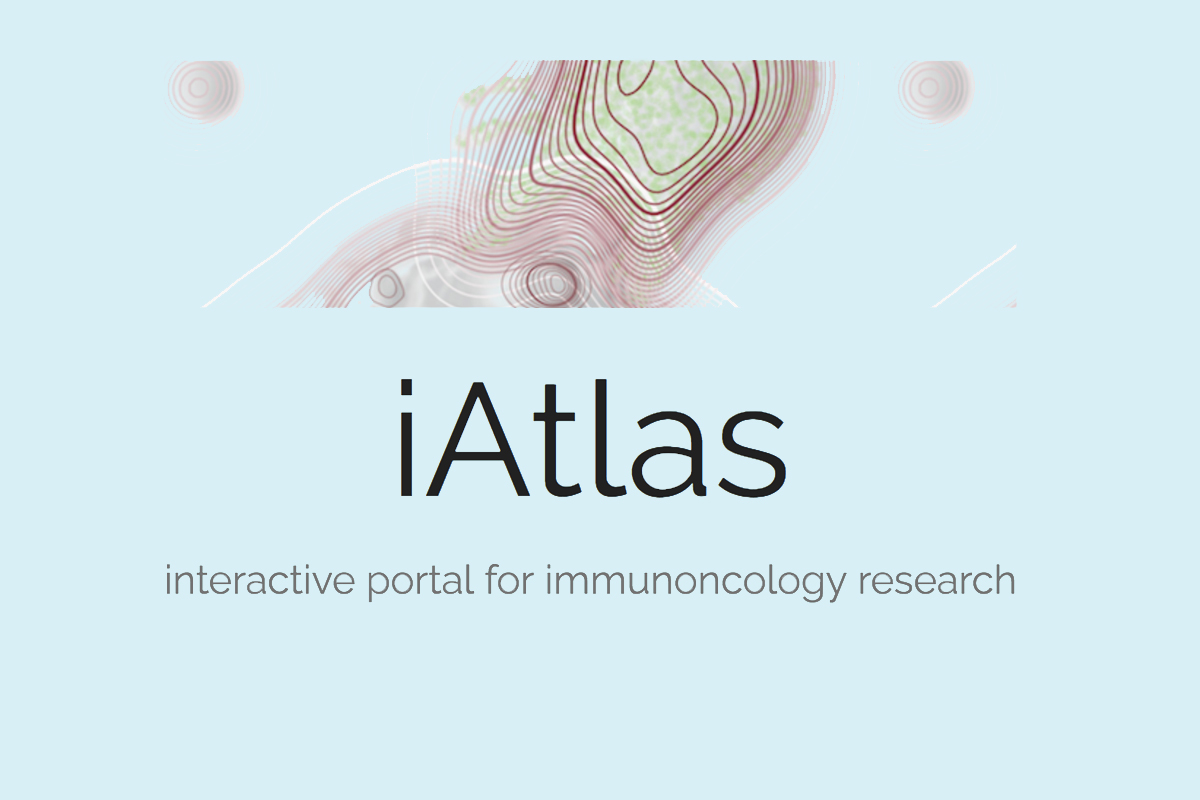 iAtlas

interactive portal for immunoncology research